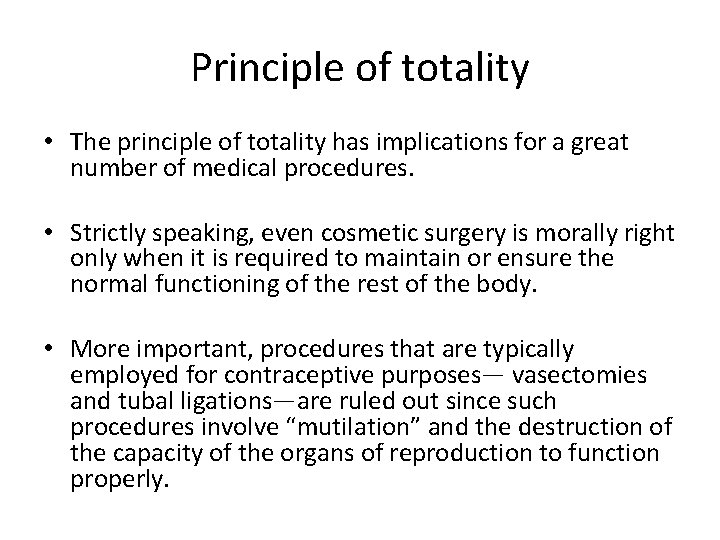 Principle of totality

• The principle of totality has implications for a great number of medical procedures.

• Strictly speaking, even cosmetic surgery is morally right only when it is required to maintain or ensure the normal functioning of the rest of the body.

• More important, procedures that are typically employed for contraceptive purposes— vasectomies and tubal ligations—are ruled out since such procedures involve “mutilation” and the destruction of the capacity of the organs of reproduction to function properly.